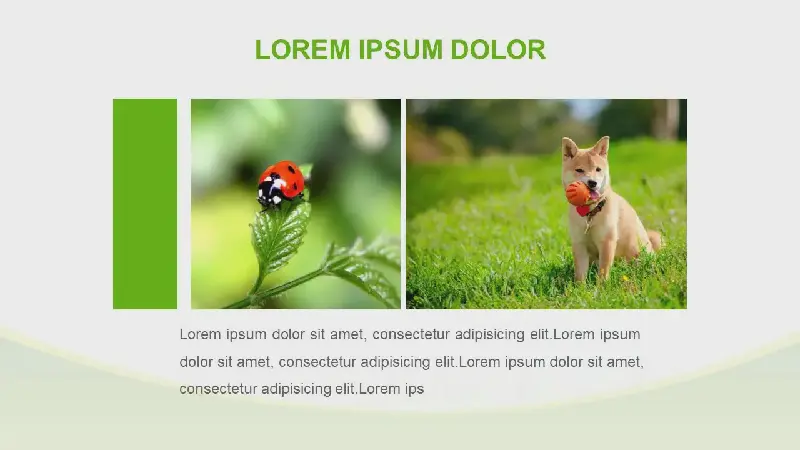 LOREM IPSUM DOLOR

Lorem ipsum dolor sit amet, consectetur adipisicing elit.Lorem ipsum dolor sit amet, consectetur adipisicing elit.Lorem ipsum dolor sit amet, consectetur adipisicing elit.Lorem ips